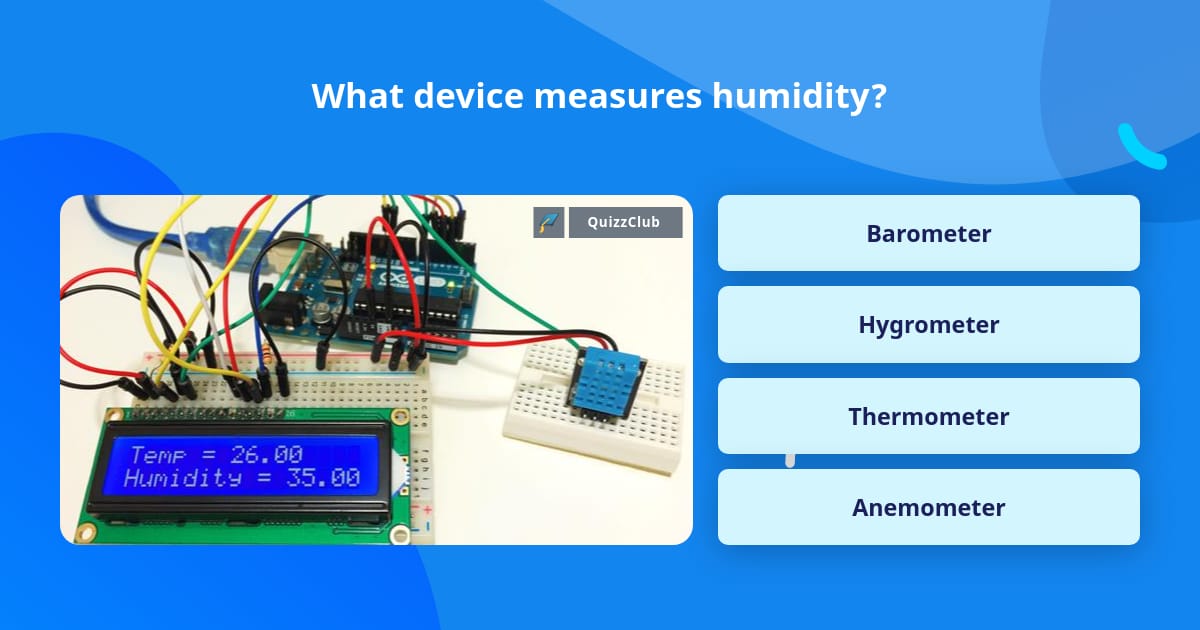 What device measures humidity?

QuizzClub

Temp = 26.00
Humidity = 35.00

Barometer

Hygrometer

Thermometer

Anemometer